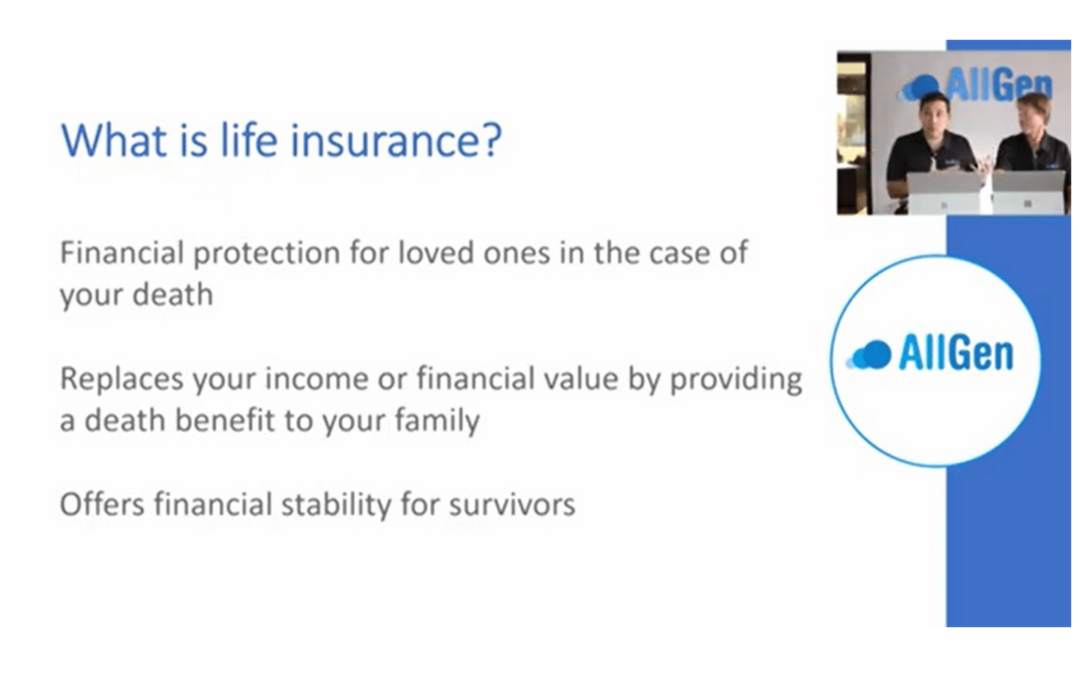 What is life insurance?

Financial protection for loved ones in the case of your death

Replaces your income or financial value by providing a death benefit to your family

Offers financial stability for survivors

AllGen

AllGen